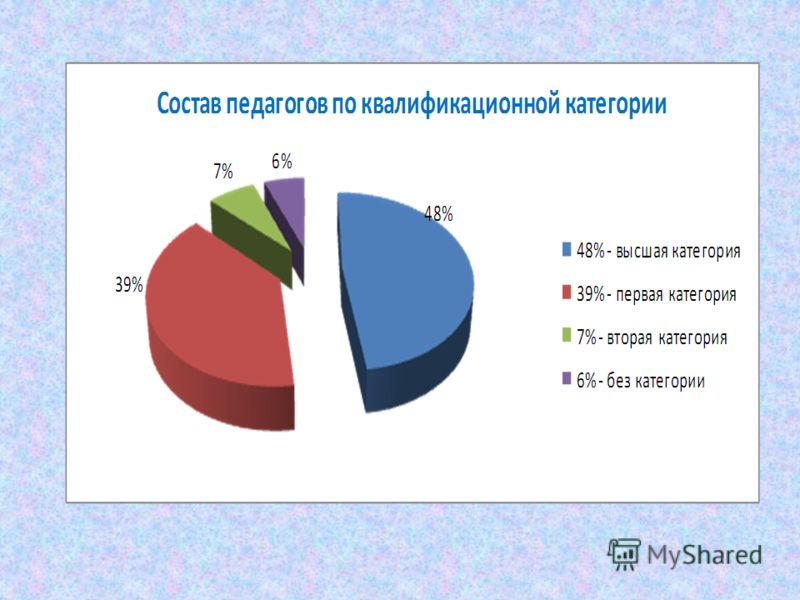 Состав педагогов по квалификационной категории

7%

6%

48%

39%

48% - высшая категория

39% - первая категория

7% - вторая категория

6% - без категории

MyShared